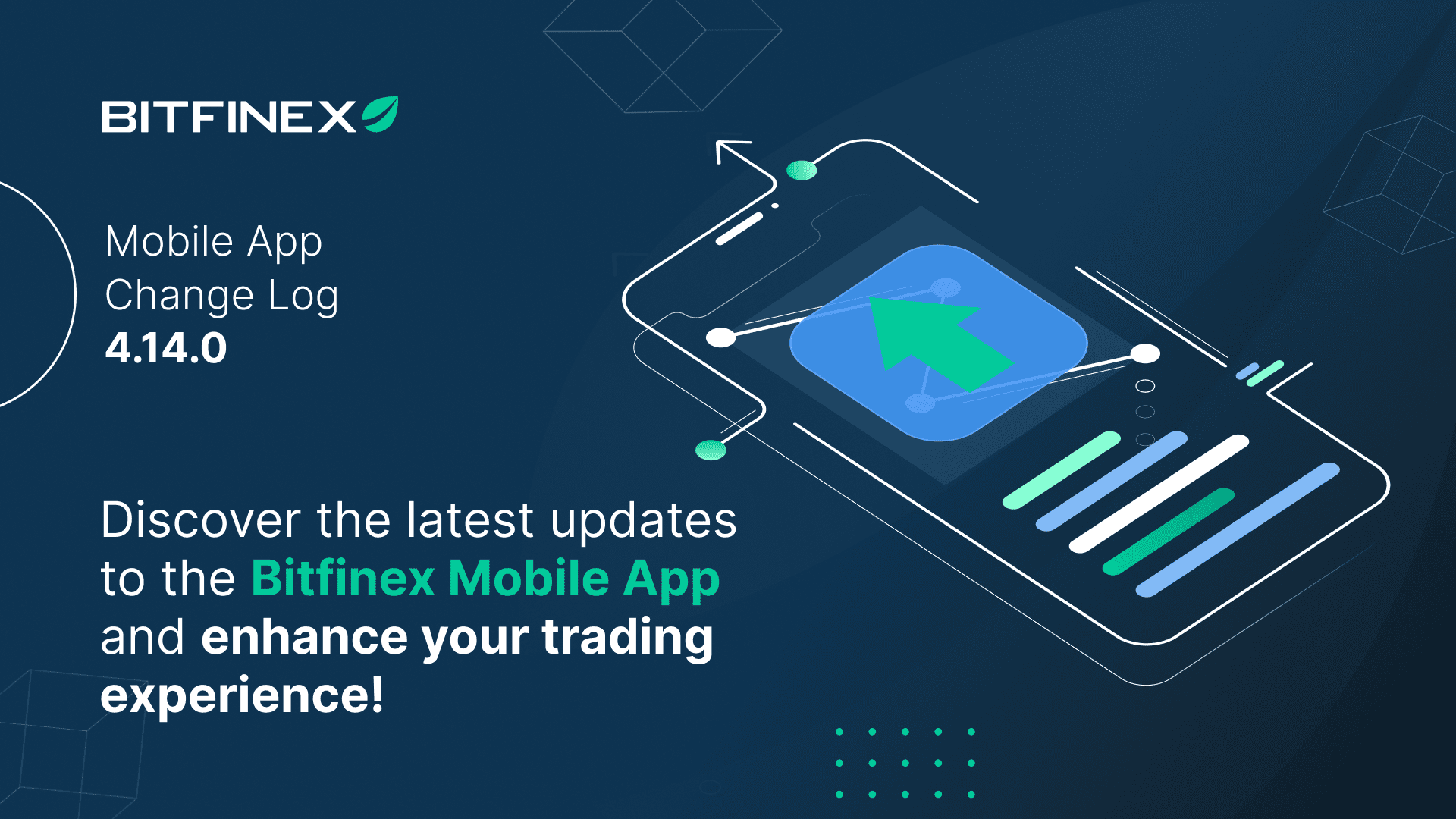 BITFINEX

Mobile App
Change Log
4.14.0

Discover the latest updates to the Bitfinex Mobile App and enhance your trading experience!